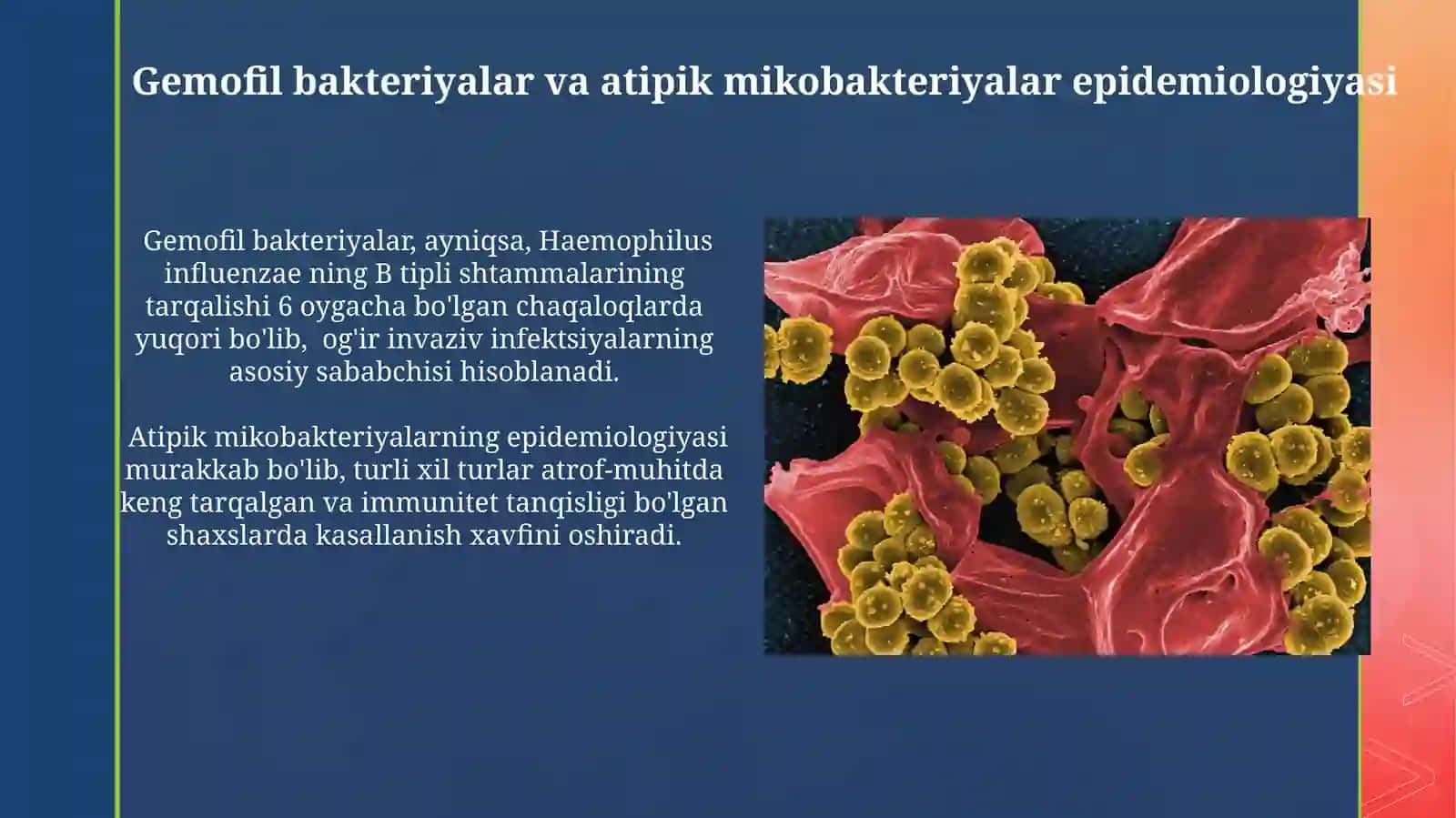 Gemofil bakteriyalar va atipik mikobakteriyalar epidemiologiyasi

Gemofil bakteriyalar, ayniqsa, Haemophilus influenzae ning B tipli shtammalarining tarqalishi 6 oygacha bo'lgan chaqaloqlarda yuqori bo'lib, og'ir invaziv infektsiyalarning asosiy sababchisi hisoblanadi.

Atipik mikobakteriyalarning epidemiologiyasi murakkab bo'lib, turli xil turlar atrof-muhitda keng tarqalgan va immunitet tanqisligi bo'lgan shaxslarda kasallanish xavfini oshiradi.